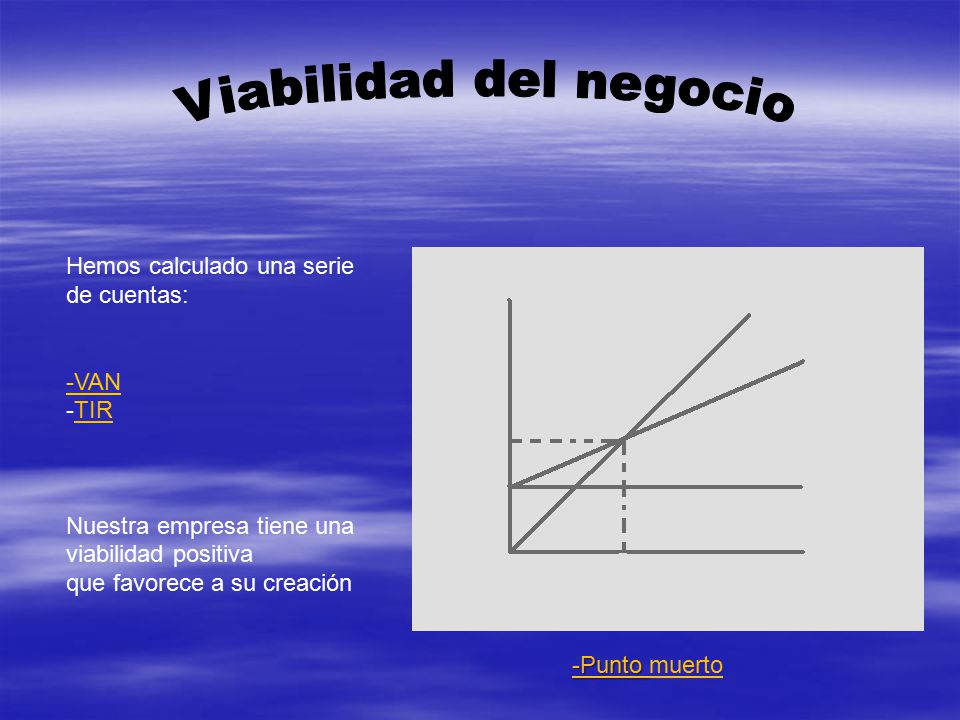 Viabilidad del negocio

Hemos calculado una serie de cuentas:

-VAN
-TIR

Nuestra empresa tiene una viabilidad positiva
que favorece a su creación

-Punto muerto